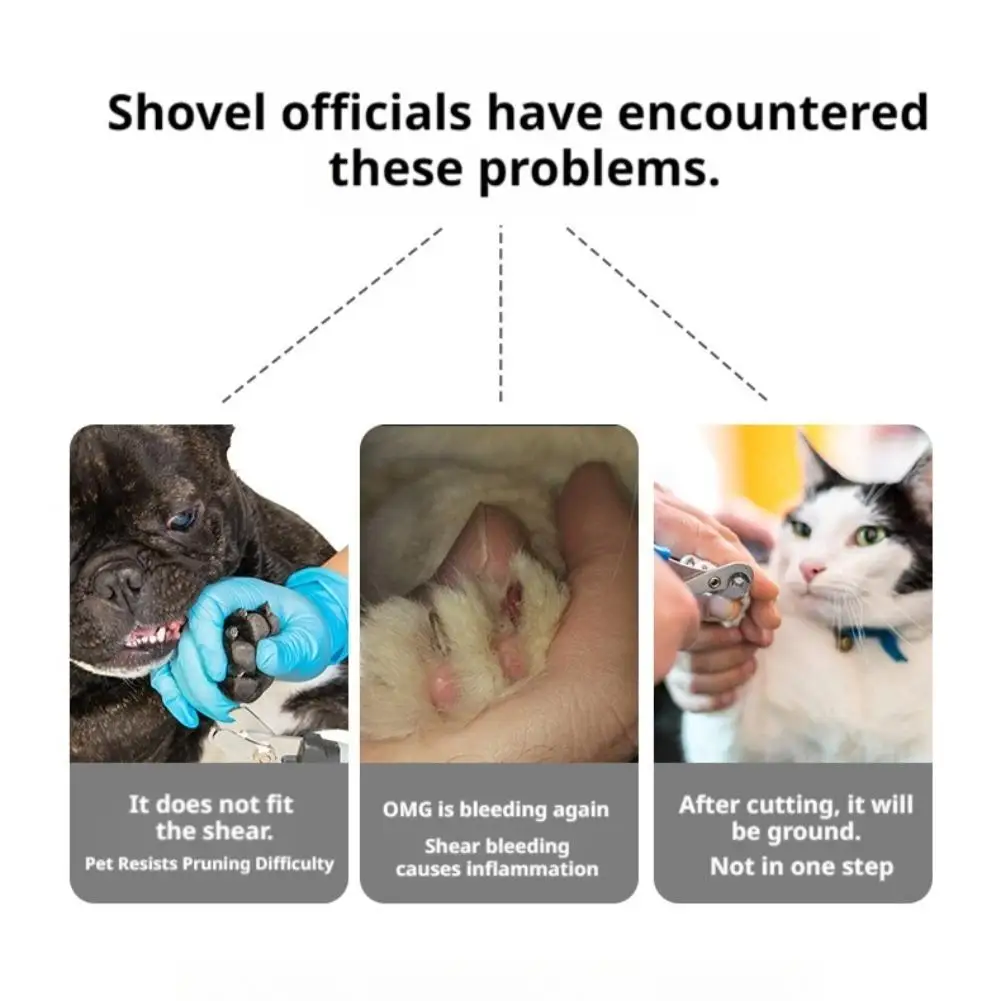 Shovel officials have encountered these problems.

It does not fit the shear.
Pet Resists Pruning Difficulty

OMG is bleeding again
Shear bleeding causes inflammation

After cutting, it will be ground.
Not in one step